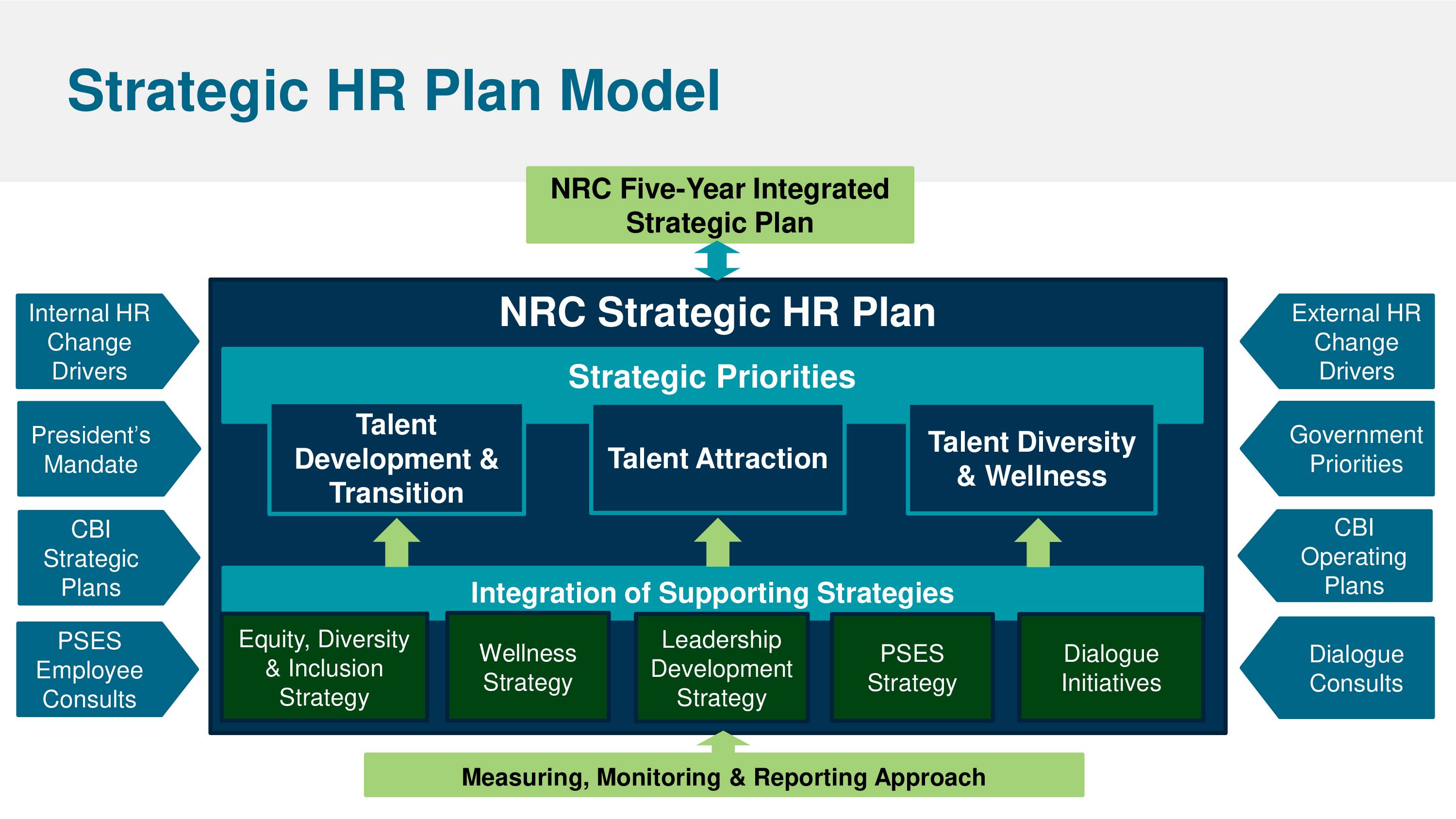 Strategic HR Plan Model

NRC Five-Year Integrated Strategic Plan

Internal HR Change Drivers

President's Mandate

CBI Strategic Plans

PSES Employee Consults

NRC Strategic HR Plan

Strategic Priorities

Talent Development & Transition

Talent Attraction

Talent Diversity & Wellness

Integration of Supporting Strategies

Equity, Diversity & Inclusion Strategy

Wellness Strategy

Leadership Development Strategy

PSES Strategy

Dialogue Initiatives

External HR Change Drivers

Government Priorities

CBI Operating Plans

Dialogue Consults

Measuring, Monitoring & Reporting Approach